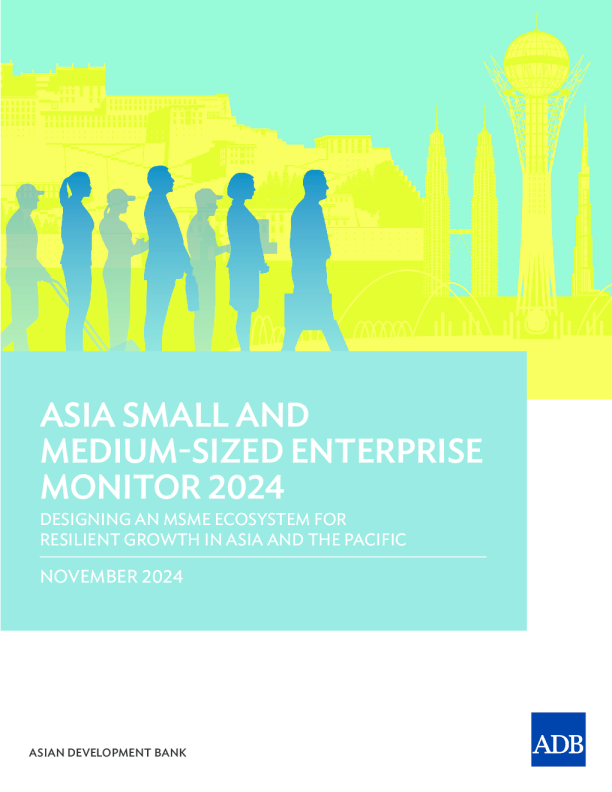 ASIA SMALL AND MEDIUM-SIZED ENTERPRISE MONITOR 2024

DESIGNING AN MSME ECOSYSTEM FOR RESILIENT GROWTH IN ASIA AND THE PACIFIC

NOVEMBER 2024

ASIAN DEVELOPMENT BANK

ADB